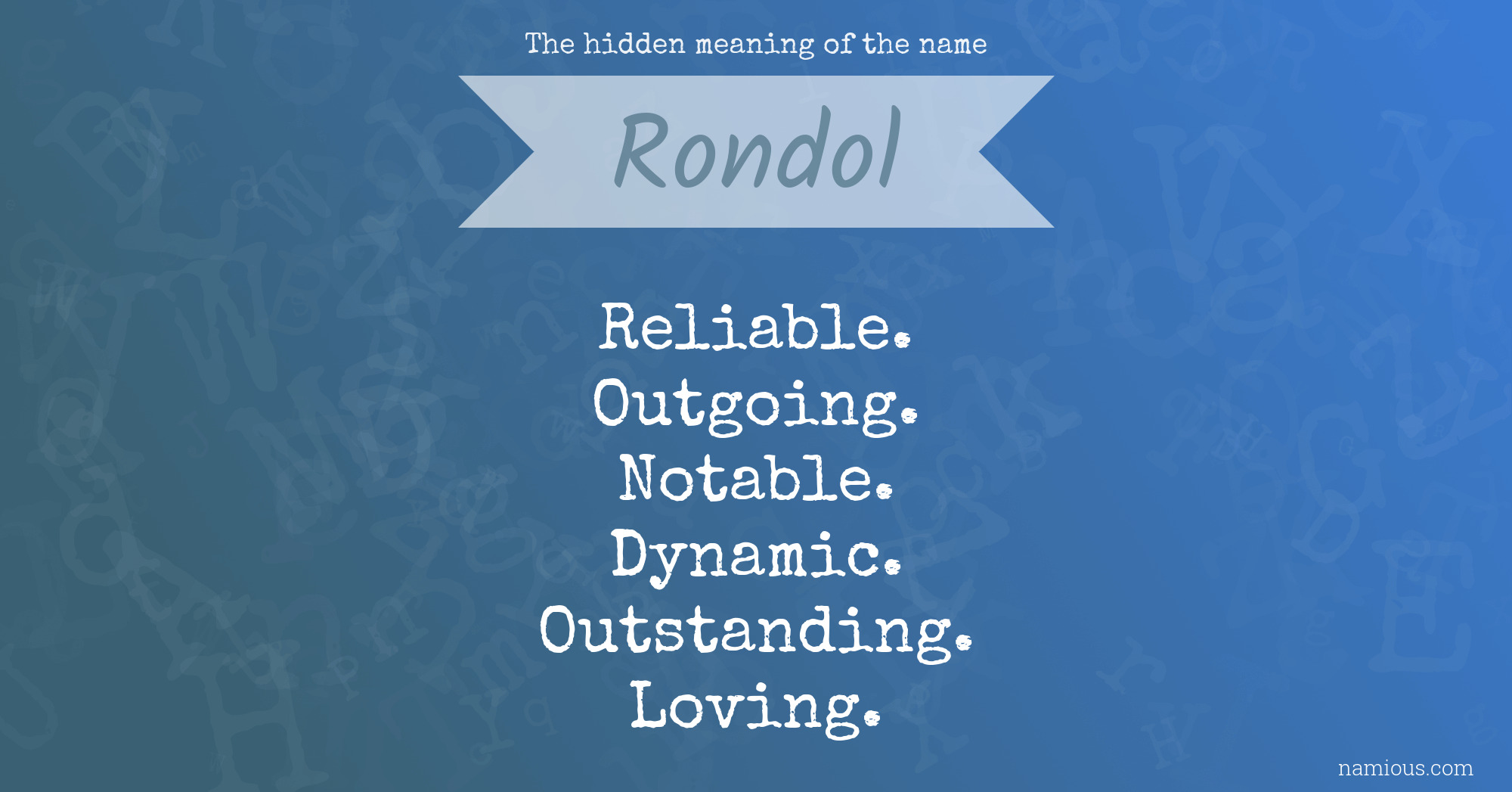 The hidden meaning of the name

Rondol

Reliable.
Outgoing.
Notable.
Dynamic.
Outstanding.
Loving.

namious.com